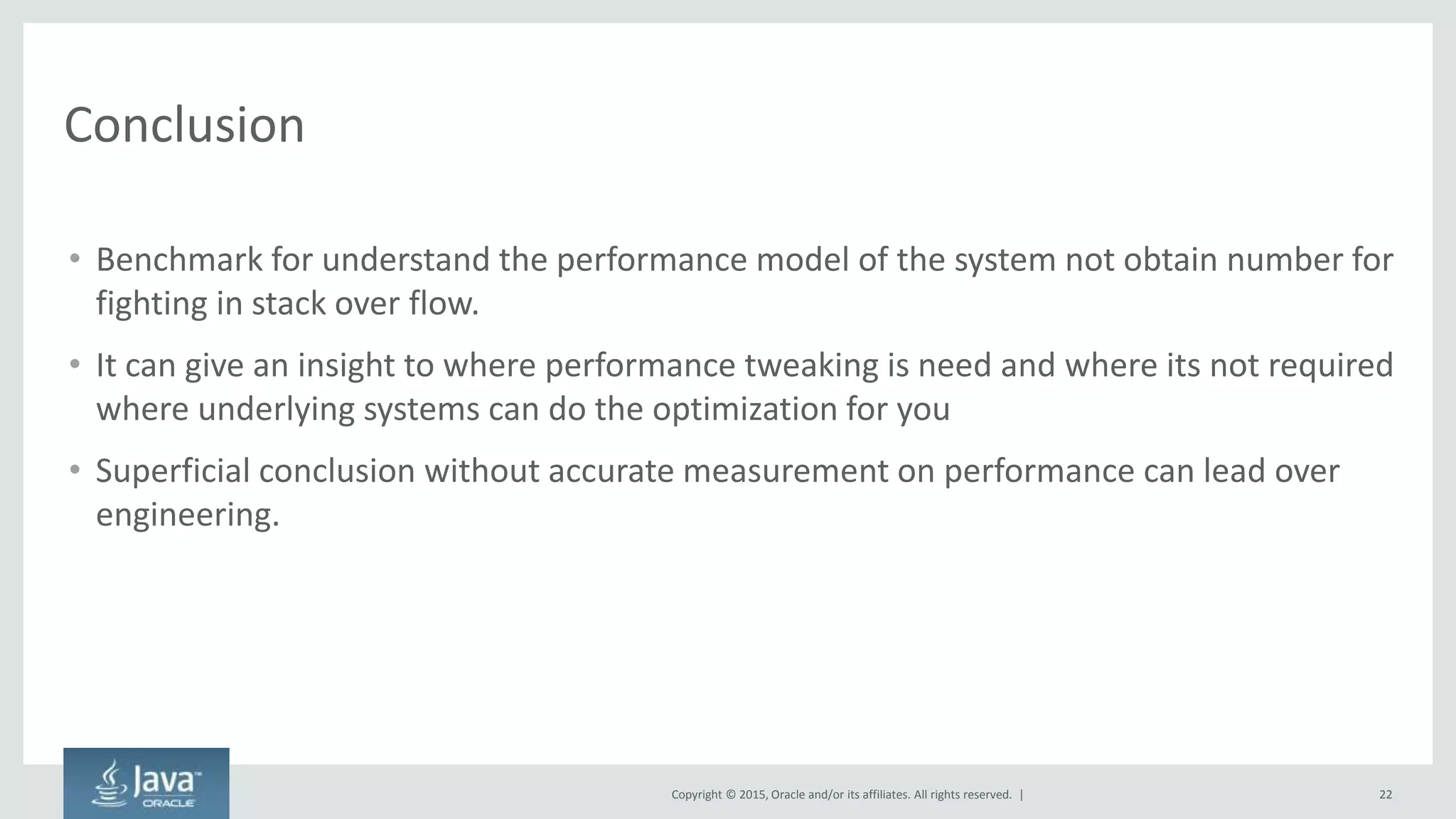 Conclusion

• Benchmark for understand the performance model of the system not obtain number for fighting in stack over flow.

• It can give an insight to where performance tweaking is need and where its not required where underlying systems can do the optimization for you

• Superficial conclusion without accurate measurement on performance can lead over engineering.

Java™ ORACLE

Copyright © 2015, Oracle and/or its affiliates. All rights reserved. |

22